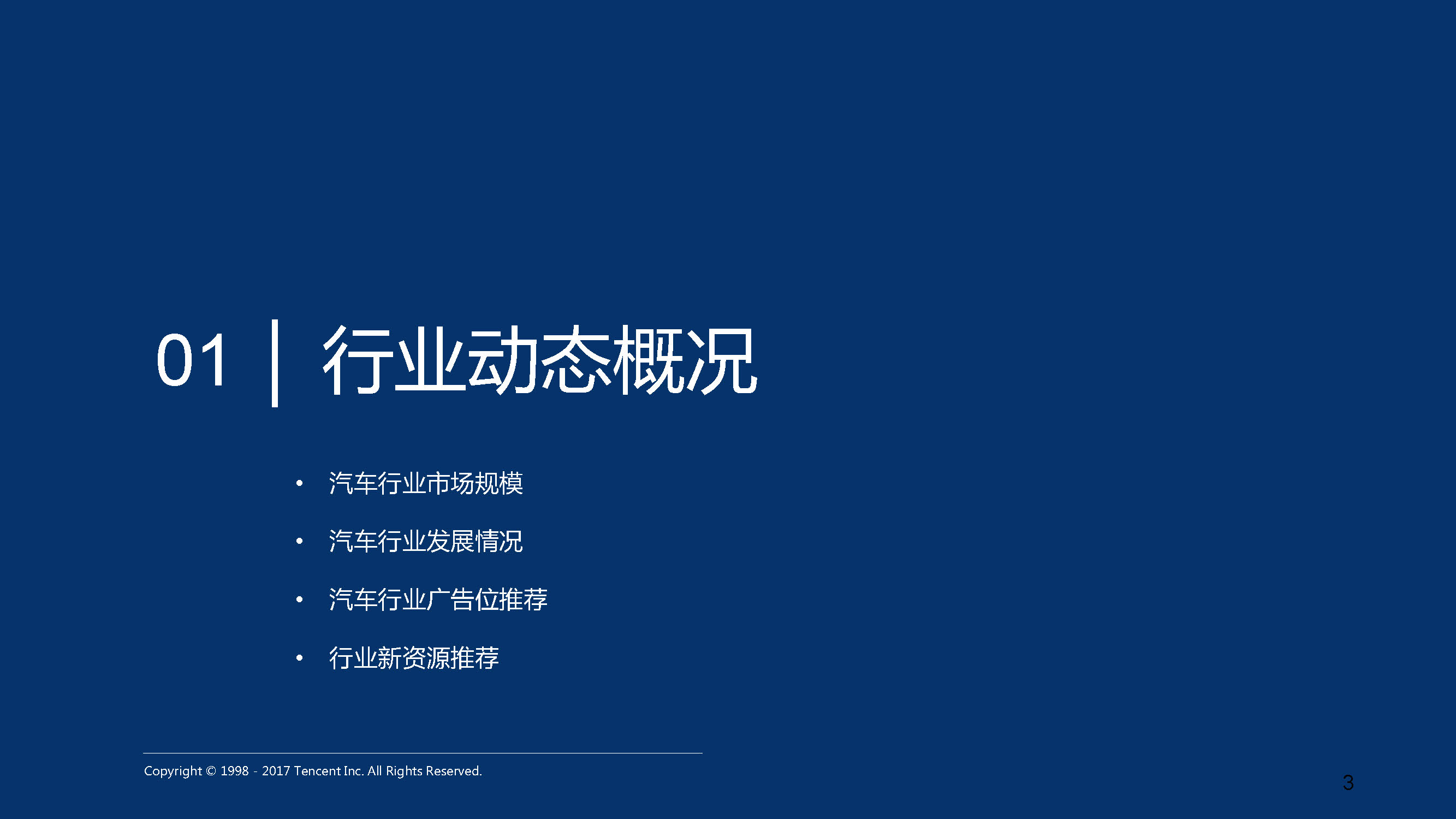 01 | 行业动态概况

• 汽车行业市场规模
• 汽车行业发展情况
• 汽车行业广告位推荐
• 行业新资源推荐

Copyright © 1998 - 2017 Tencent Inc. All Rights Reserved.

3